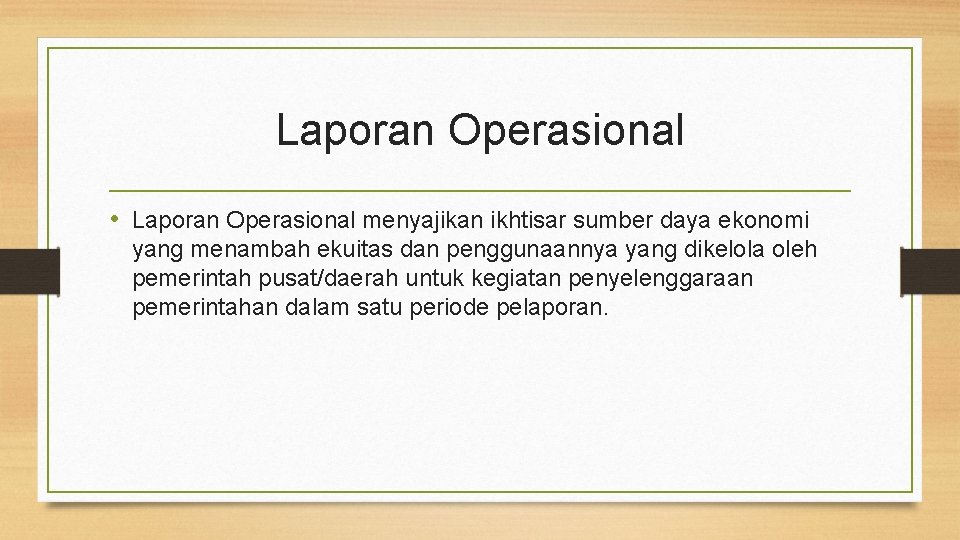 Laporan Operasional

• Laporan Operasional menyajikan ikhtisar sumber daya ekonomi yang menambah ekuitas dan penggunaannya yang dikelola oleh pemerintah pusat/daerah untuk kegiatan penyelenggaraan pemerintahan dalam satu periode pelaporan.